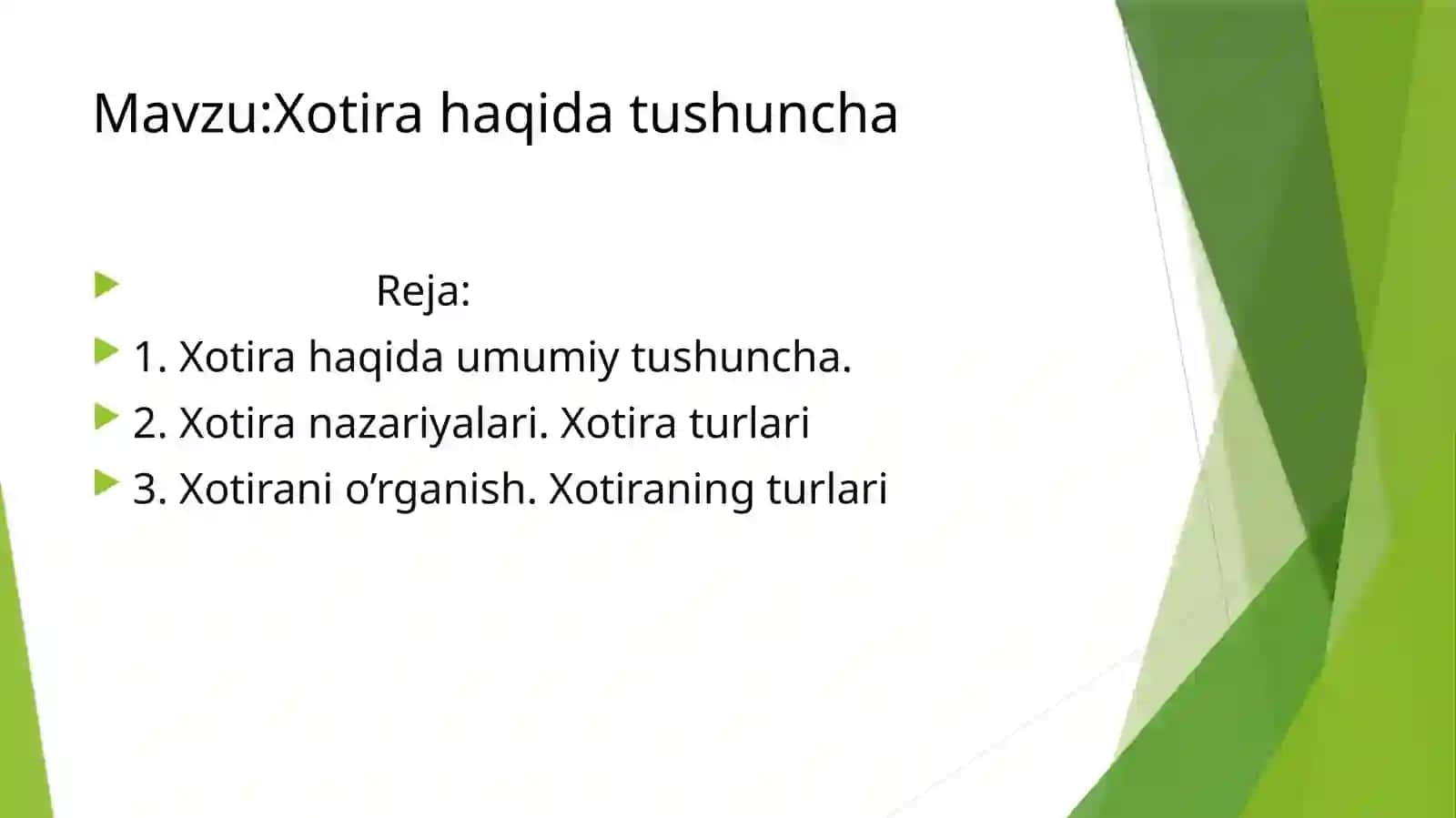 Mavzu:Xotira haqida tushuncha

Reja:
1. Xotira haqida umumiy tushuncha.
2. Xotira nazariyalari. Xotira turlari
3. Xotirani o’rganish. Xotiraning turlari